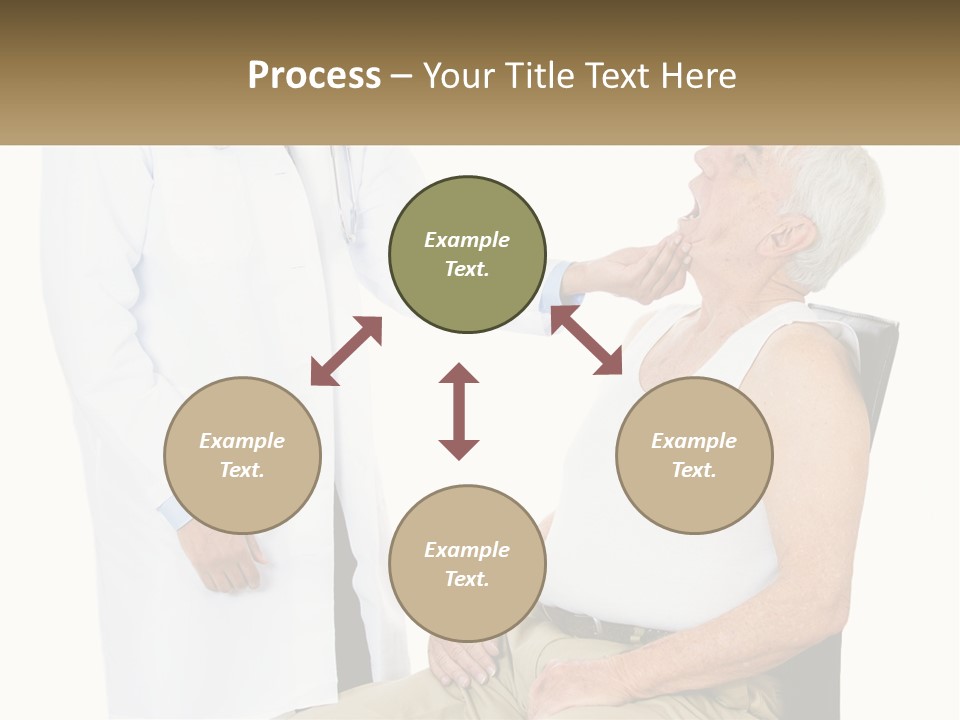 Process – Your Title Text Here

Example Text.

Example Text.

Example Text.

Example Text.